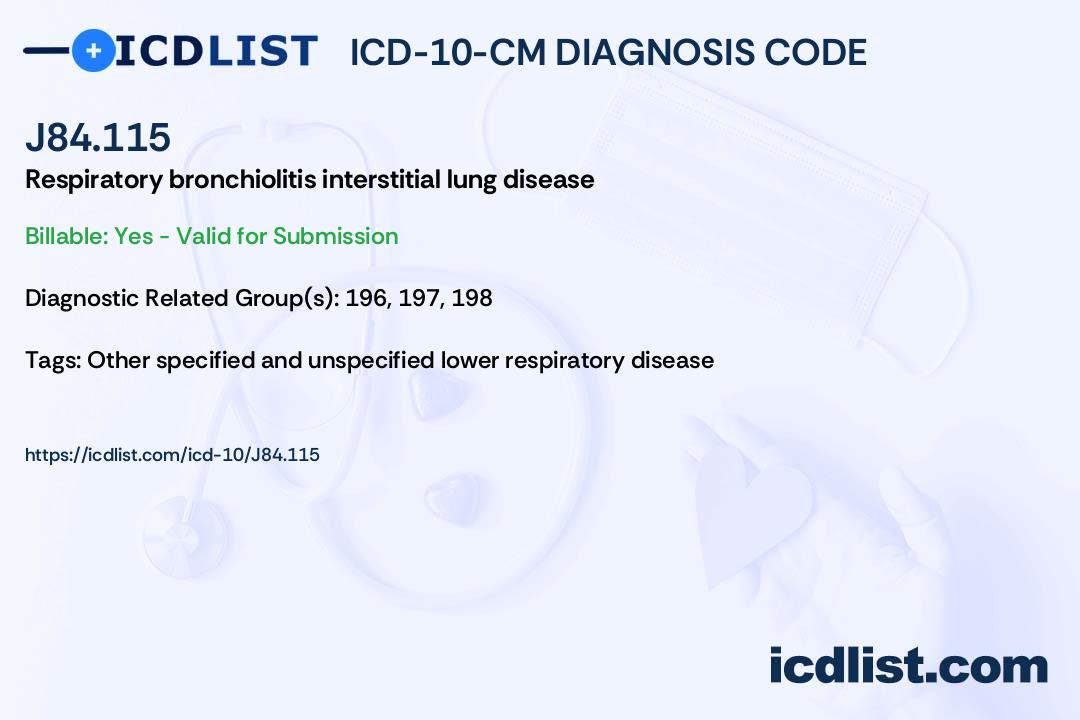 ICDLIST ICD-10-CM DIAGNOSIS CODE

J84.115

Respiratory bronchiolitis interstitial lung disease

Billable: Yes - Valid for Submission

Diagnostic Related Group(s): 196, 197, 198

Tags: Other specified and unspecified lower respiratory disease

https://icdlist.com/icd-10/J84.115

icdlist.com